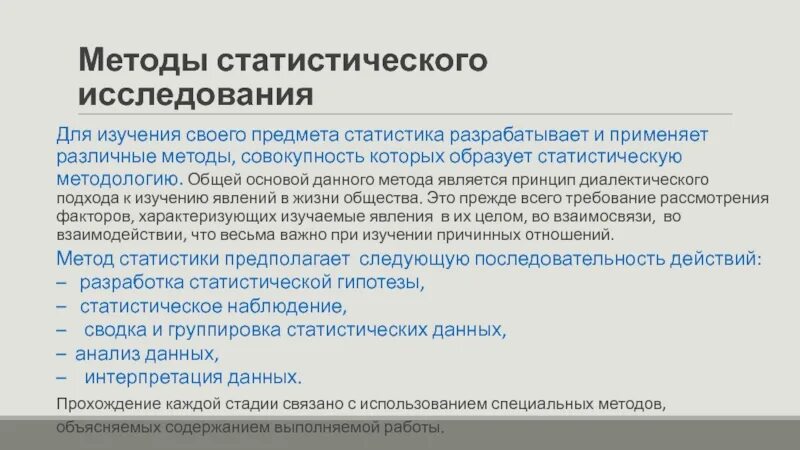 Методы статистического исследования

Для изучения своего предмета статистика разрабатывает и применяет различные методы, совокупность которых образует статистическую методологию. Общей основой данного метода является принцип диалектического подхода к изучению явлений в жизни общества. Это прежде всего требование рассмотрения факторов, характеризующих изучаемые явления в их целом, во взаимосвязи, во взаимодействии, что весьма важно при изучении причинных отношений.

Метод статистики предполагает следующую последовательность действий:
– разработка статистической гипотезы,
– статистическое наблюдение,
– сводка и группировка статистических данных,
– анализ данных,
– интерпретация данных.

Прохождение каждой стадии связано с использованием специальных методов, объясняемых содержанием выполняемой работы.